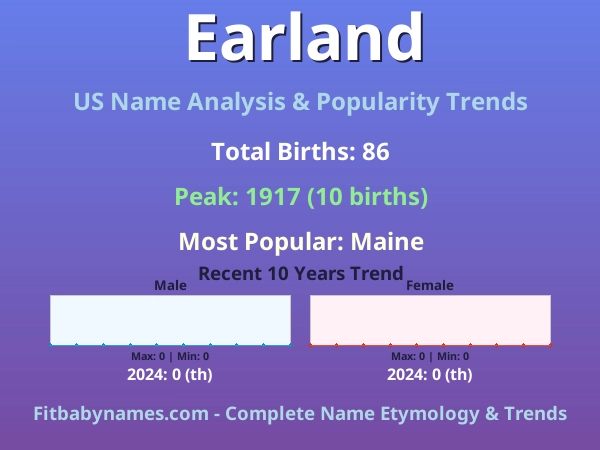 Earland

US Name Analysis & Popularity Trends

Total Births: 86

Peak: 1917 (10 births)

Most Popular: Maine

Recent 10 Years Trend

Male

Max: 0 | Min: 0

2024: 0 (th)

Female

Max: 0 | Min: 0

2024: 0 (th)

Fitbabynames.com - Complete Name Etymology & Trends